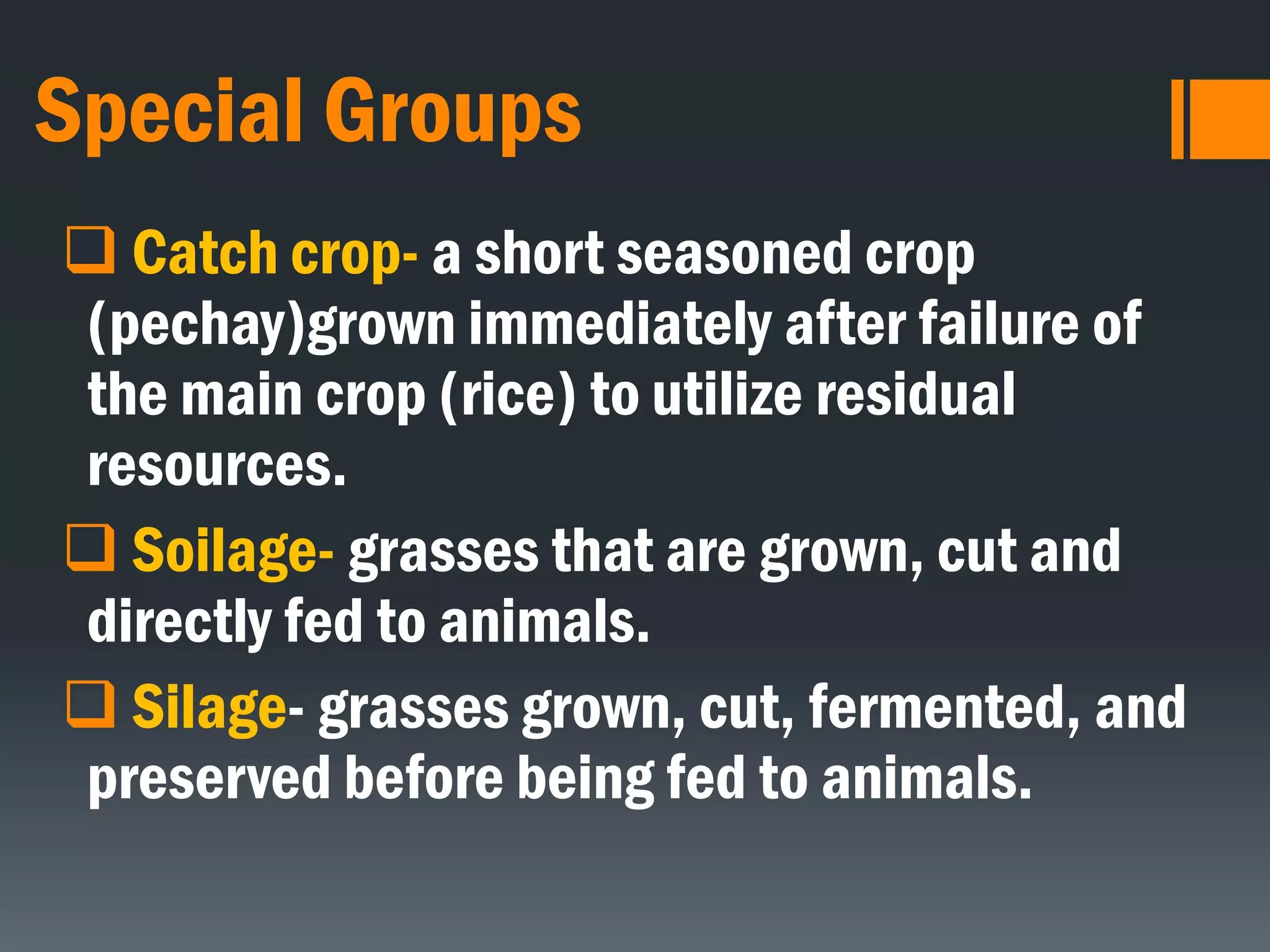 Special Groups

❑ Catch crop- a short seasoned crop (pechay)grown immediately after failure of the main crop (rice) to utilize residual resources.

❑ Soilage- grasses that are grown, cut and directly fed to animals.

❑ Silage- grasses grown, cut, fermented, and preserved before being fed to animals.